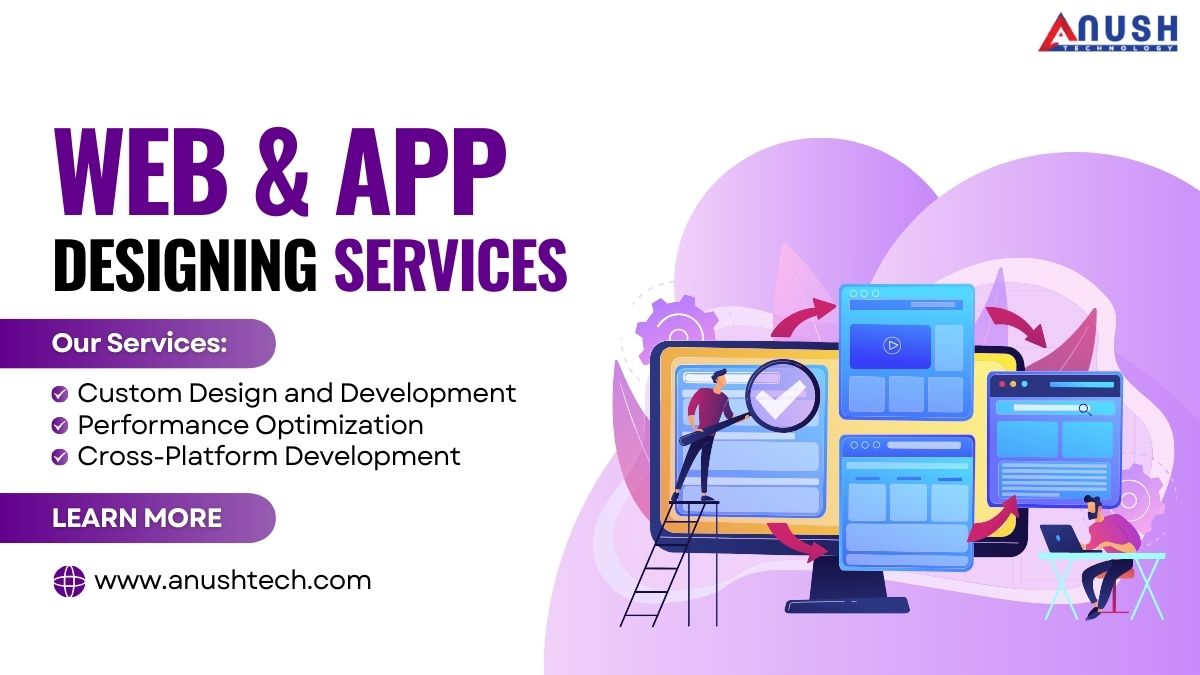 ANUSH
TECHNOLOGY

WEB & APP
DESIGNING SERVICES

Our Services:

Custom Design and Development
Performance Optimization
Cross-Platform Development

LEARN MORE

www.anushtech.com